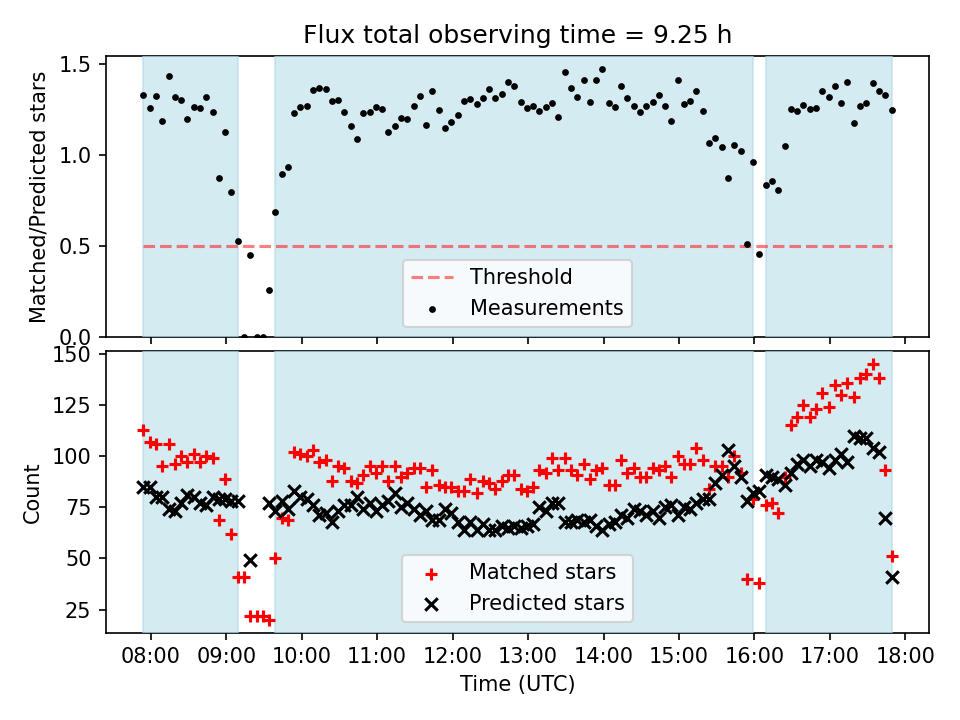 Flux total observing time = 9.25 h

Matched/Predicted stars

1.5
1.0
0.5
0.0

Threshold
Measurements

Count

150
125
100
75
50
25

Matched stars
Predicted stars

08:00 09:00 10:00 11:00 12:00 13:00 14:00 15:00 16:00 17:00 18:00

Time (UTC)